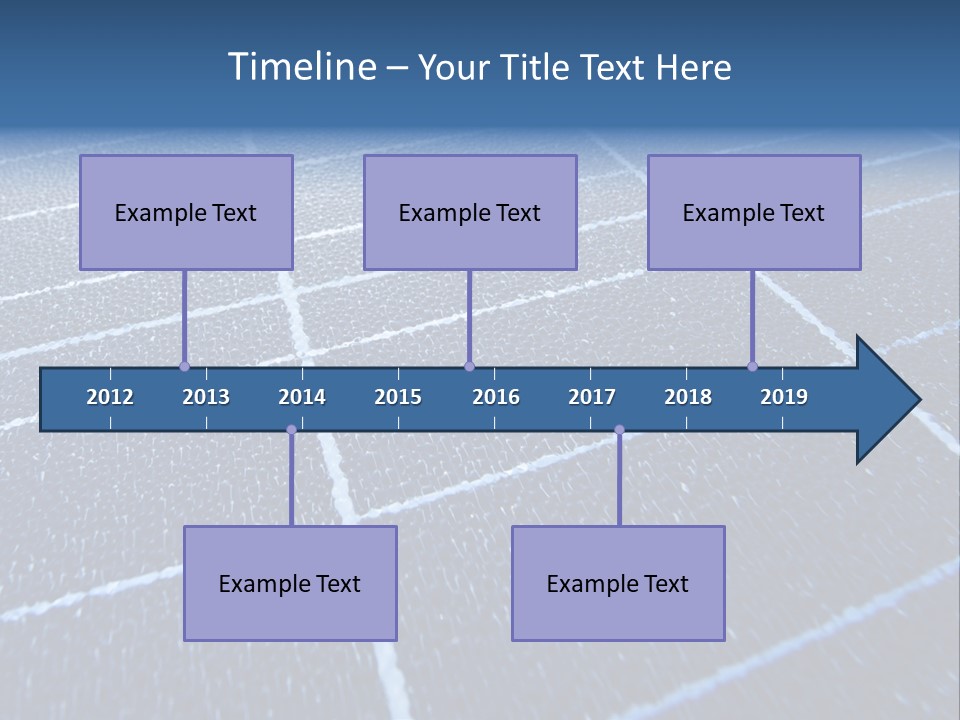 Timeline – Your Title Text Here

Example Text

Example Text

Example Text

2012 2013 2014 2015 2016 2017 2018 2019

Example Text

Example Text